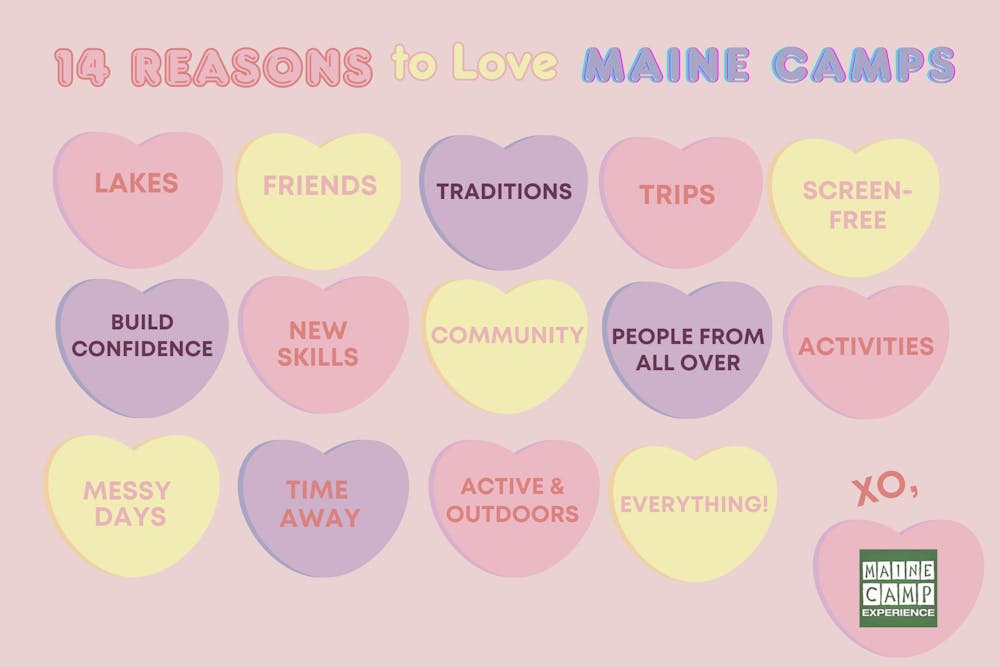 14 REASONS to Love MAINE CAMPS

LAKES

FRIENDS

TRADITIONS

TRIPS

SCREEN-FREE

BUILD CONFIDENCE

NEW SKILLS

COMMUNITY

PEOPLE FROM ALL OVER

ACTIVITIES

MESSY DAYS

TIME AWAY

ACTIVE & OUTDOORS

EVERYTHING!

XO,

MAINE CAMP EXPERIENCE